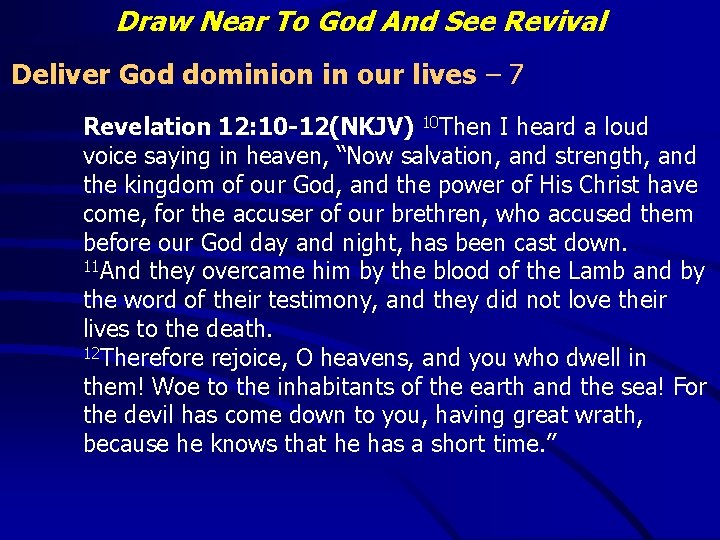 Draw Near To God And See Revival

Deliver God dominion in our lives – 7

Revelation 12:10-12(NKJV) $^{10}$Then I heard a loud voice saying in heaven, “Now salvation, and strength, and the kingdom of our God, and the power of His Christ have come, for the accuser of our brethren, who accused them before our God day and night, has been cast down.
$^{11}$And they overcame him by the blood of the Lamb and by the word of their testimony, and they did not love their lives to the death.
$^{12}$Therefore rejoice, O heavens, and you who dwell in them! Woe to the inhabitants of the earth and the sea! For the devil has come down to you, having great wrath, because he knows that he has a short time.”